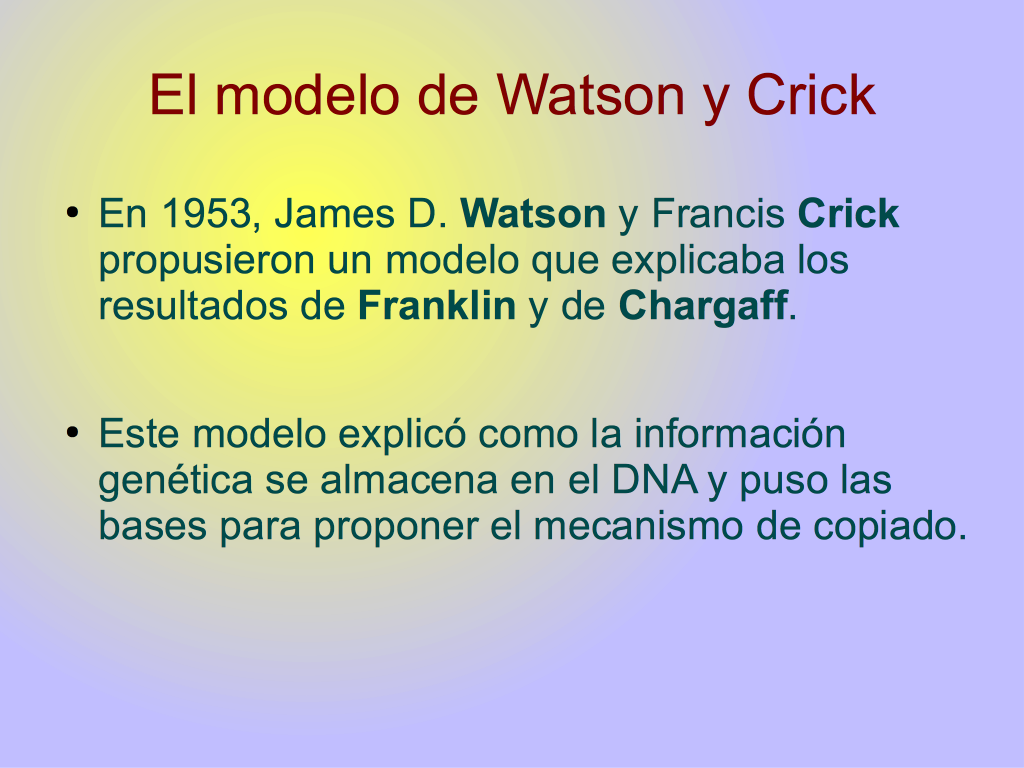 El modelo de Watson y Crick

• En 1953, James D. Watson y Francis Crick propusieron un modelo que explicaba los resultados de Franklin y de Chargaff.

• Este modelo explicó como la información genética se almacena en el DNA y puso las bases para proponer el mecanismo de copiado.